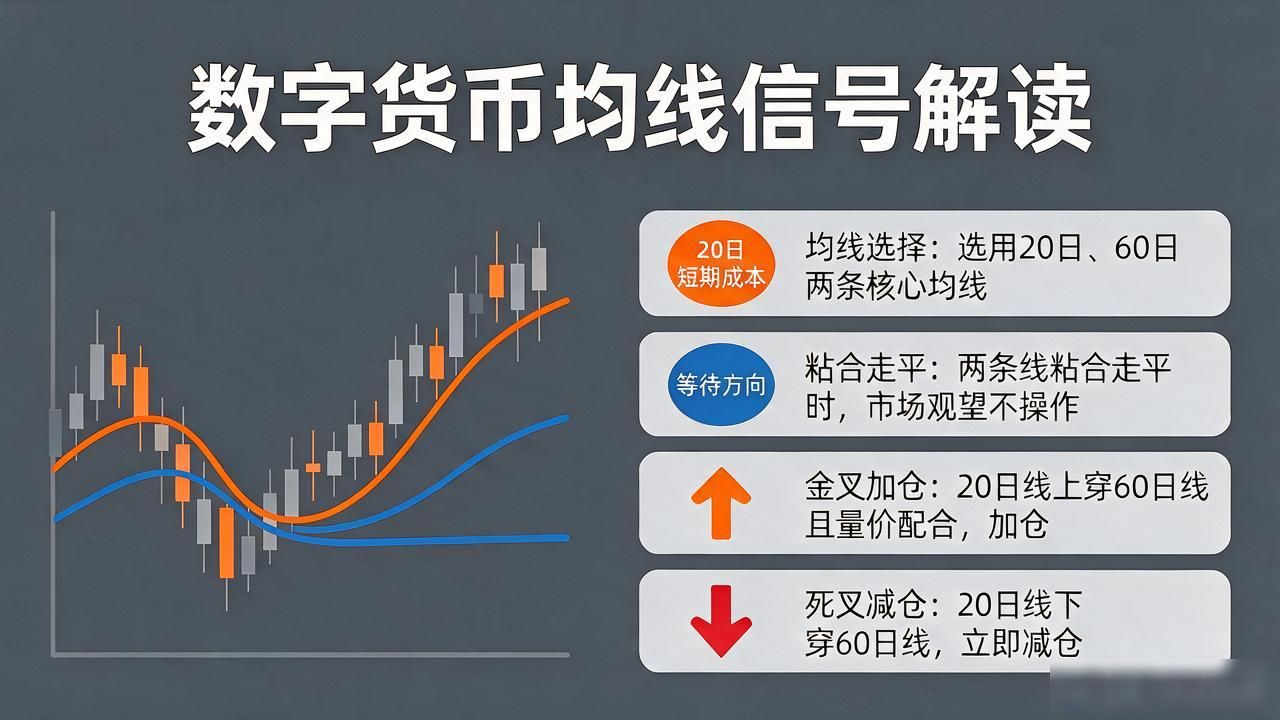 数字货币均线信号解读

20日
短期成本

均线选择：选用20日、60日两条核心均线

等待方向

粘合走平：两条线粘合走平时，市场观望不操作

金叉加仓：20日线上穿60日线且量价配合，加仓

死叉减仓：20日线下穿60日线，立即减仓